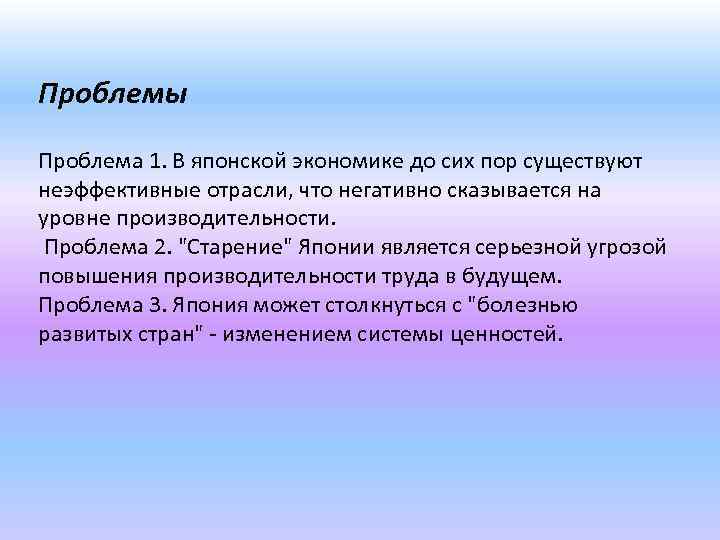 Проблемы

Проблема 1. В японской экономике до сих пор существуют неэффективные отрасли, что негативно сказывается на уровне производительности.
Проблема 2. "Старение" Японии является серьезной угрозой повышения производительности труда в будущем.
Проблема 3. Япония может столкнуться с "болезнью развитых стран" - изменением системы ценностей.